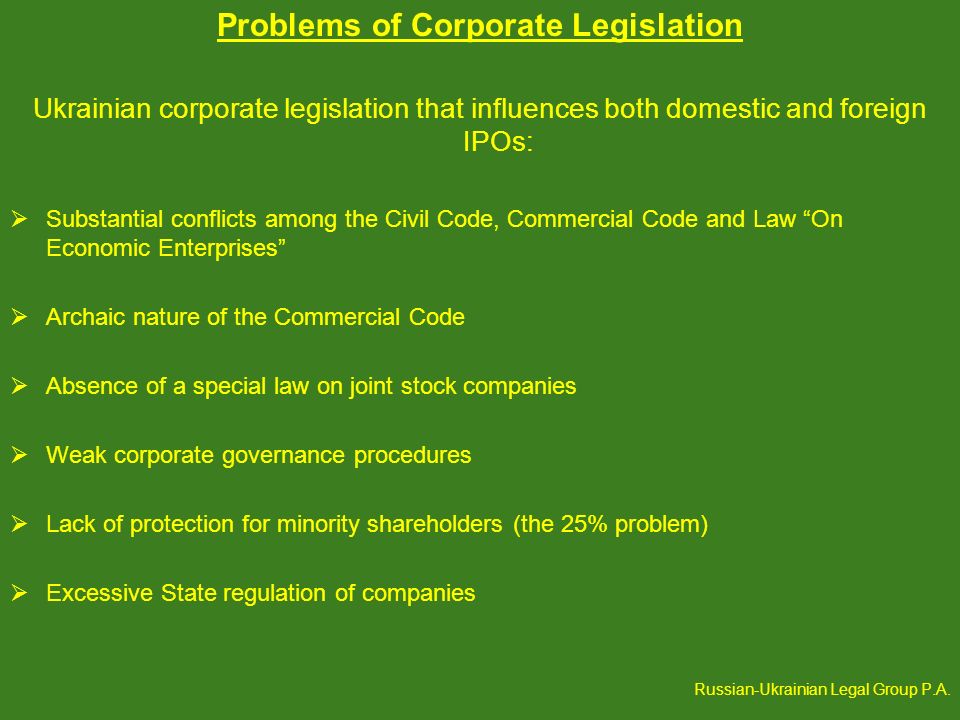 Problems of Corporate Legislation

Ukrainian corporate legislation that influences both domestic and foreign IPOs:

➢ Substantial conflicts among the Civil Code, Commercial Code and Law “On Economic Enterprises”

➢ Archaic nature of the Commercial Code

➢ Absence of a special law on joint stock companies

➢ Weak corporate governance procedures

➢ Lack of protection for minority shareholders (the 25% problem)

➢ Excessive State regulation of companies

Russian-Ukrainian Legal Group P.A.